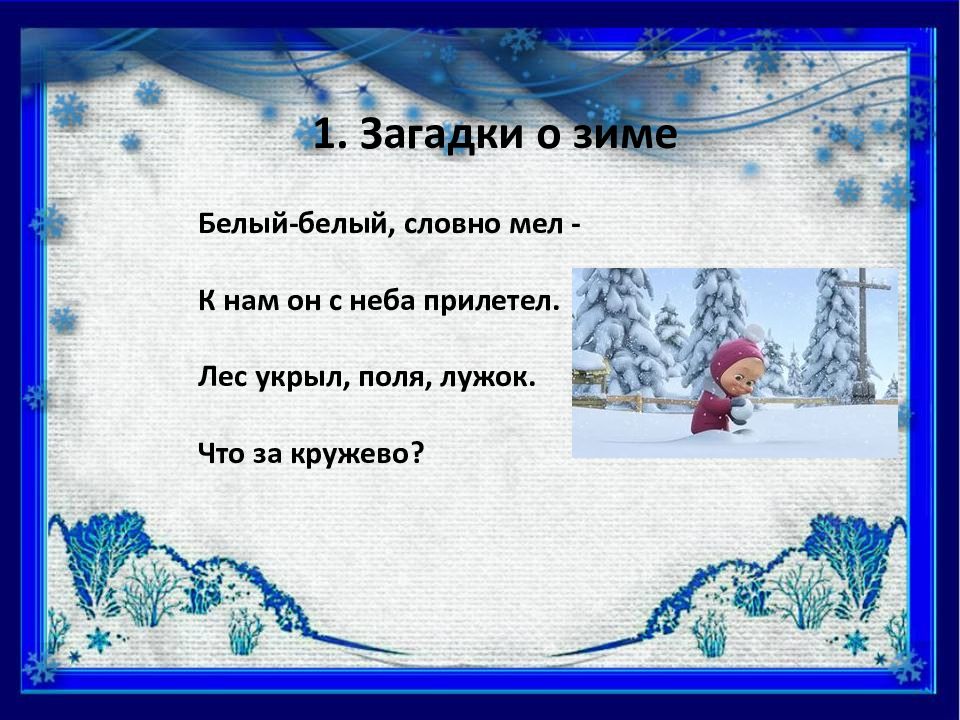 1. Загадки о зиме

Белый-белый, словно мел -

К нам он с неба прилетел.

Лес укрыл, поля, лужок.

Что за кружево?